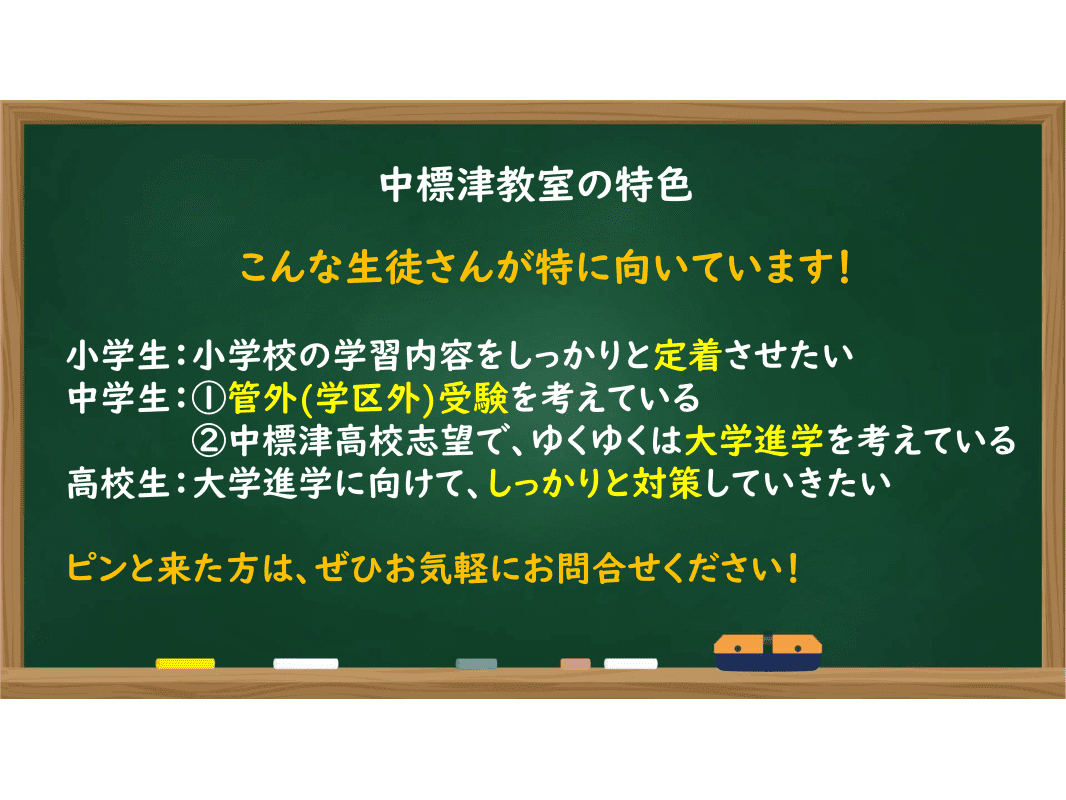 中標津教室の特色

こんな生徒さんが特に向いています！

小学生：小学校の学習内容をしっかりと定着させたい
中学生：①管外(学区外)受験を考えている
②中標津高校志望で、ゆくゆくは大学進学を考えている
高校生：大学進学に向けて、しっかりと対策していきたい

ピンと来た方は、ぜひお気軽にお問合せください！